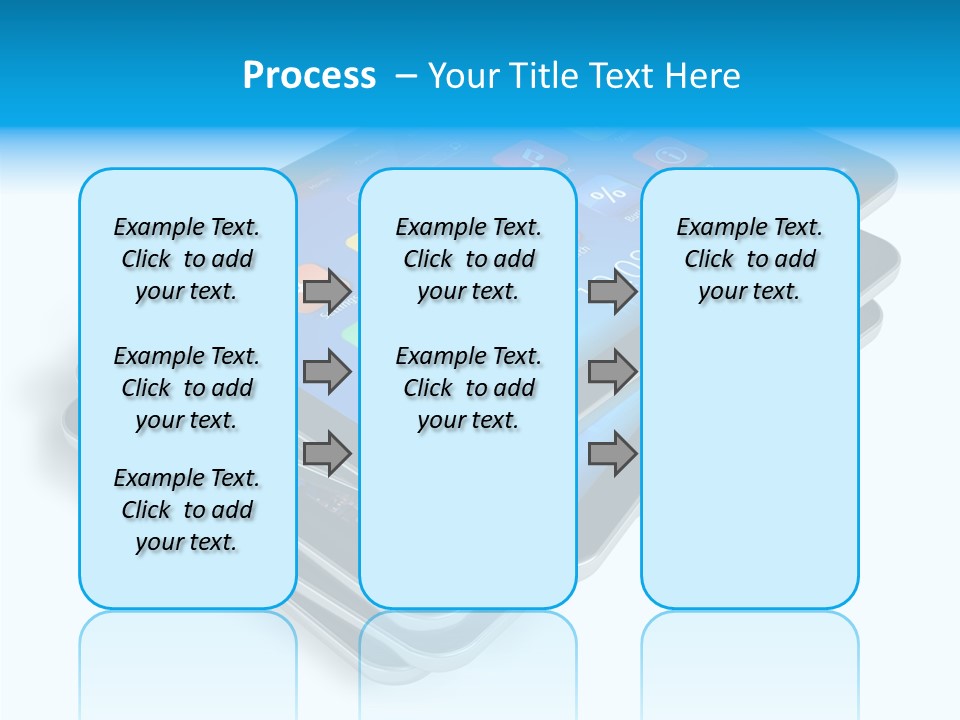 Process – Your Title Text Here

Example Text. Click to add your text.

Example Text. Click to add your text.

Example Text. Click to add your text.

Example Text. Click to add your text.

Example Text. Click to add your text.

Example Text. Click to add your text.